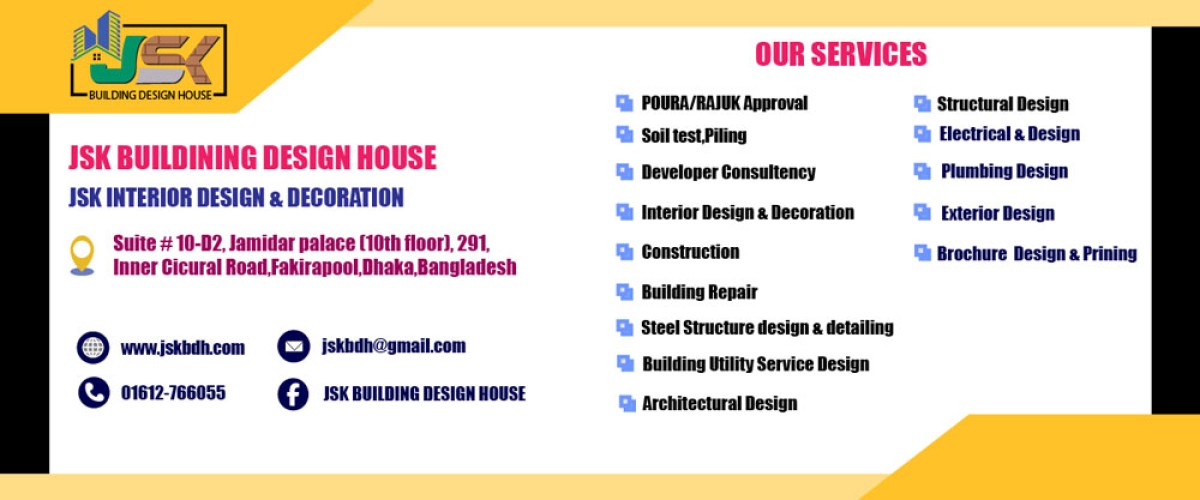 JSK
BUILDING DESIGN HOUSE

JSK BUILDINING DESIGN HOUSE

JSK INTERIOR DESIGN & DECORATION

Suite # 10-D2, Jamidar palace (10th floor), 291, Inner Cicural Road,Fakirapool,Dhaka,Bangladesh

www.jskbdh.com

jskbdh@gmail.com

01612-766055

JSK BUILDING DESIGN HOUSE

OUR SERVICES

POURA/RAJUK Approval

Soil test,Piling

Developer Consultency

Interior Design & Decoration

Construction

Building Repair

Steel Structure design & detailing

Building Utility Service Design

Architectural Design

Structural Design

Electrical & Design

Plumbing Design

Exterior Design

Brochure Design & Prining